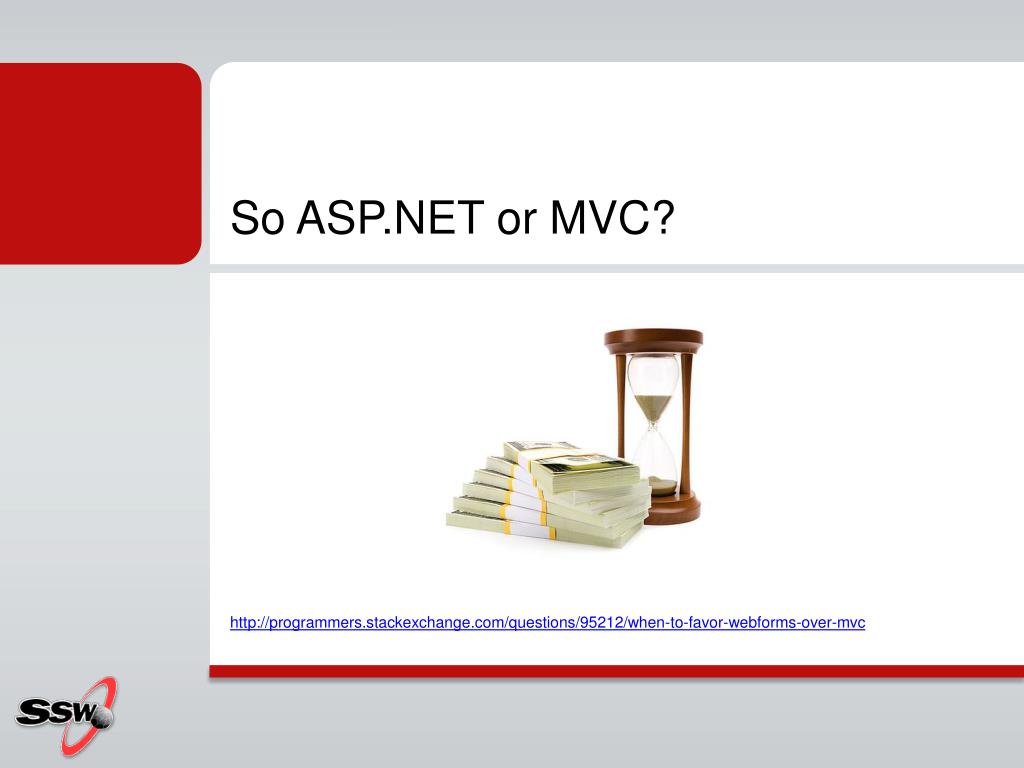 So ASP.NET or MVC?

http://programmers.stackexchange.com/questions/95212/when-to-favor-webforms-over-mvc

SSW